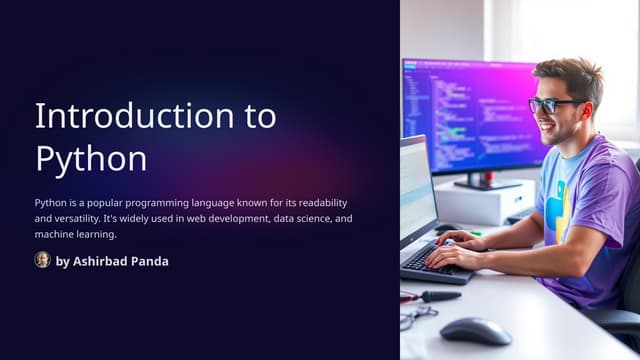 Introduction to Python

Python is a popular programming language known for its readability and versatility. It's widely used in web development, data science, and machine learning.

by Ashirbad Panda